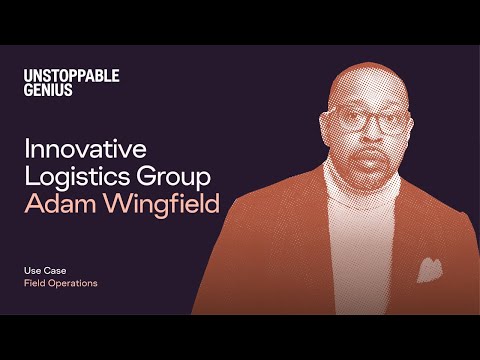 UNSTOPPABLE GENIUS

Innovative Logistics Group
Adam Wingfield

Use Case
Field Operations